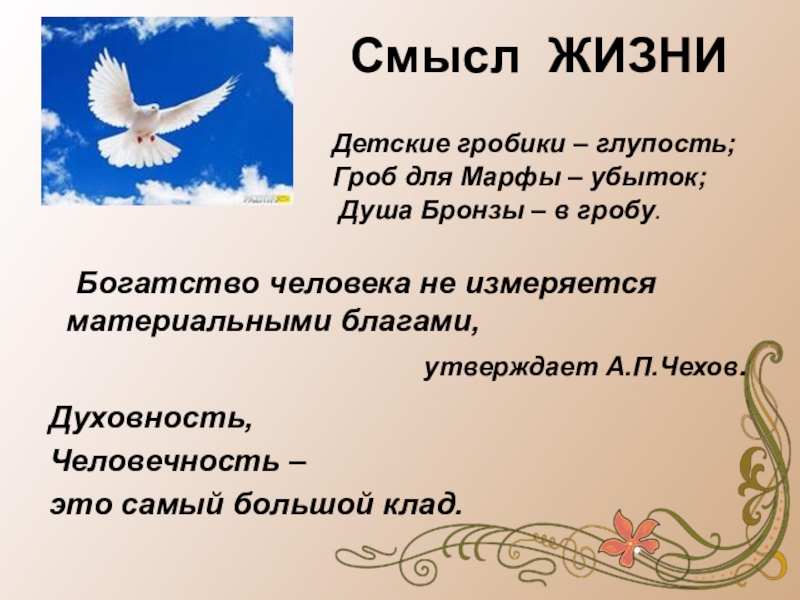 Смысл ЖИЗНИ

Детские гробики – глупость;
Гроб для Марфы – убыток;
Душа Бронзы – в гробу.

Богатство человека не измеряется материальными благами,

утверждает А.П.Чехов.

Духовность,
Человечность –
это самый большой клад.